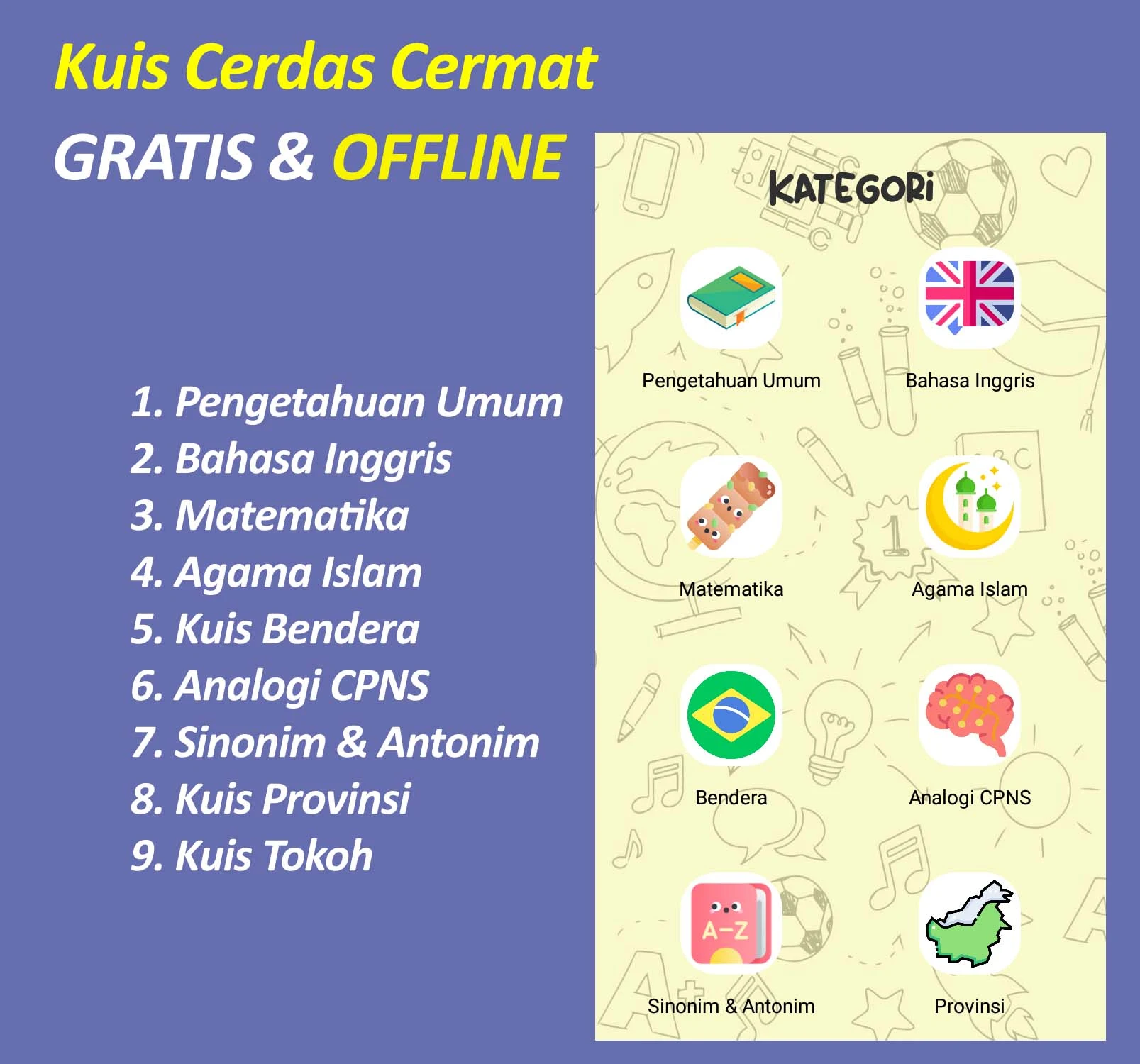 Kuis Cerdas Cermat
GRATIS & OFFLINE

1. Pengetahuan Umum
2. Bahasa Inggris
3. Matematika
4. Agama Islam
5. Kuis Bendera
6. Analogi CPNS
7. Sinonim & Antonim
8. Kuis Provinsi
9. Kuis Tokoh

KATEGORI

Pengetahuan Umum
Bahasa Inggris
Matematika
Agama Islam
Bendera
Analogi CPNS
A-Z
Sinonim & Antonim
Provinsi